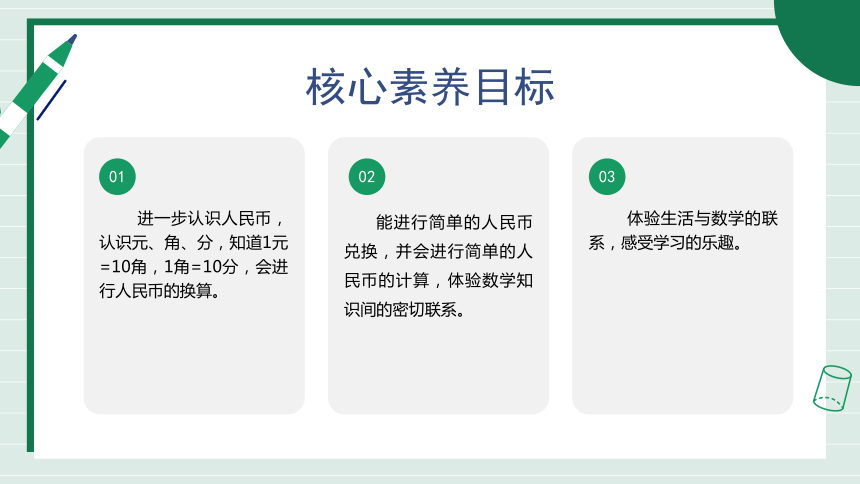 核心素养目标

01

进一步认识人民币，认识元、角、分，知道1元=10角，1角=10分，会进行人民币的换算。

02

能进行简单的人民币兑换，并会进行简单的人民币的计算，体验数学知识间的密切联系。

03

体验生活与数学的联系，感受学习的乐趣。